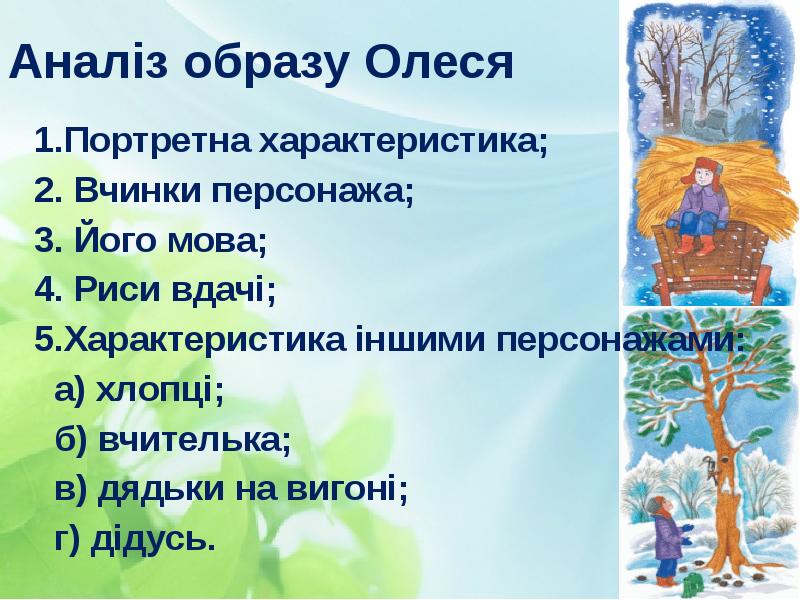 Аналіз образу Олеся

1.Портретна характеристика;
2. Вчинки персонажа;
3. Його мова;
4. Риси вдачі;
5.Характеристика іншими персонажами:
а) хлопці;
б) вчителька;
в) дядьки на вигоні;
г) дідусь.